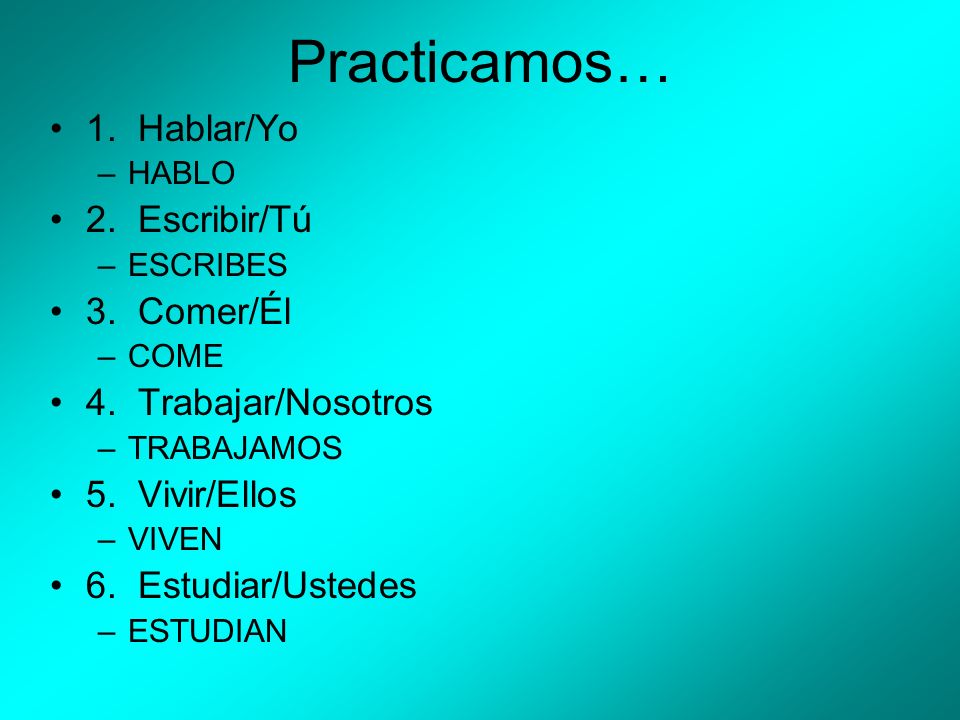 Practicamos…

• 1. Hablar/Yo
– HABLO
• 2. Escribir/Tú
– ESCRIBES
• 3. Comer/Él
– COME
• 4. Trabajar/Nosotros
– TRABAJAMOS
• 5. Vivir/Ellos
– VIVEN
• 6. Estudiar/Ustedes
– ESTUDIAN